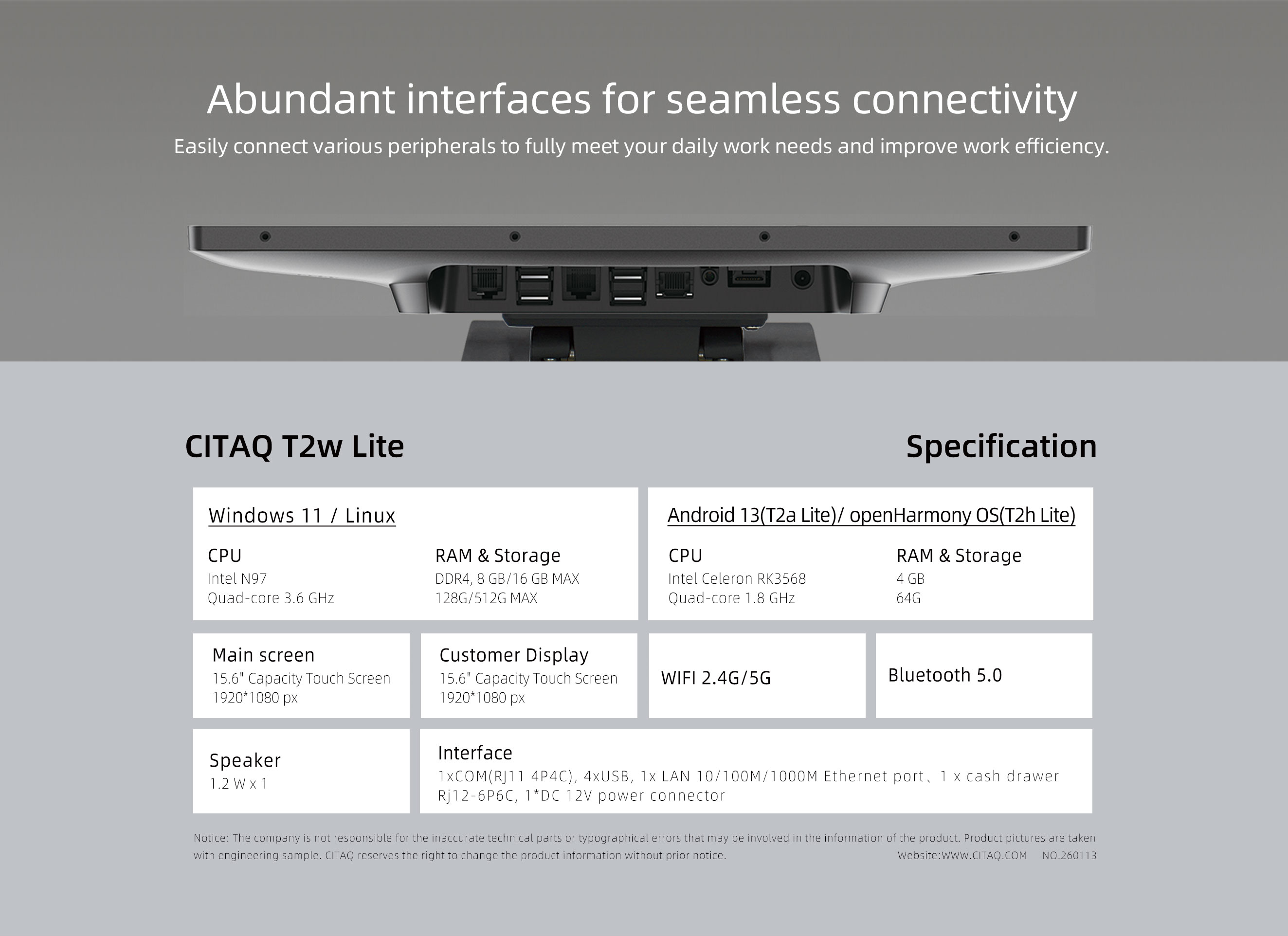 Abundant interfaces for seamless connectivity
Easily connect various peripherals to fully meet your daily work needs and improve work efficiency.

CITAQ T2w Lite

Specification

Windows 11 / Linux

CPU
Intel N97
Quad-core 3.6 GHz

RAM & Storage
DDR4, 8 GB/16 GB MAX
128G/512G MAX

Android 13(T2a Lite)/ openHarmony OS(T2h Lite)

CPU
Intel Celeron RK3568
Quad-core 1.8 GHz

RAM & Storage
4 GB
64G

Main screen
15.6" Capacity Touch Screen
1920*1080 px

Customer Display
15.6" Capacity Touch Screen
1920*1080 px

WIFI 2.4G/5G

Bluetooth 5.0

Speaker
1.2 W x 1

Interface
1xCOM(RJ11 4P4C), 4xUSB, 1x LAN 10/100M/1000M Ethernet port、1 x cash drawer Rj12-6P6C, 1*DC 12V power connector

Notice: The company is not responsible for the inaccurate technical parts or typographical errors that may be involved in the information of the product. Product pictures are taken with engineering sample. CITAQ reserves the right to change the product information without prior notice. Website:WWW.CITAQ.COM NO.260113